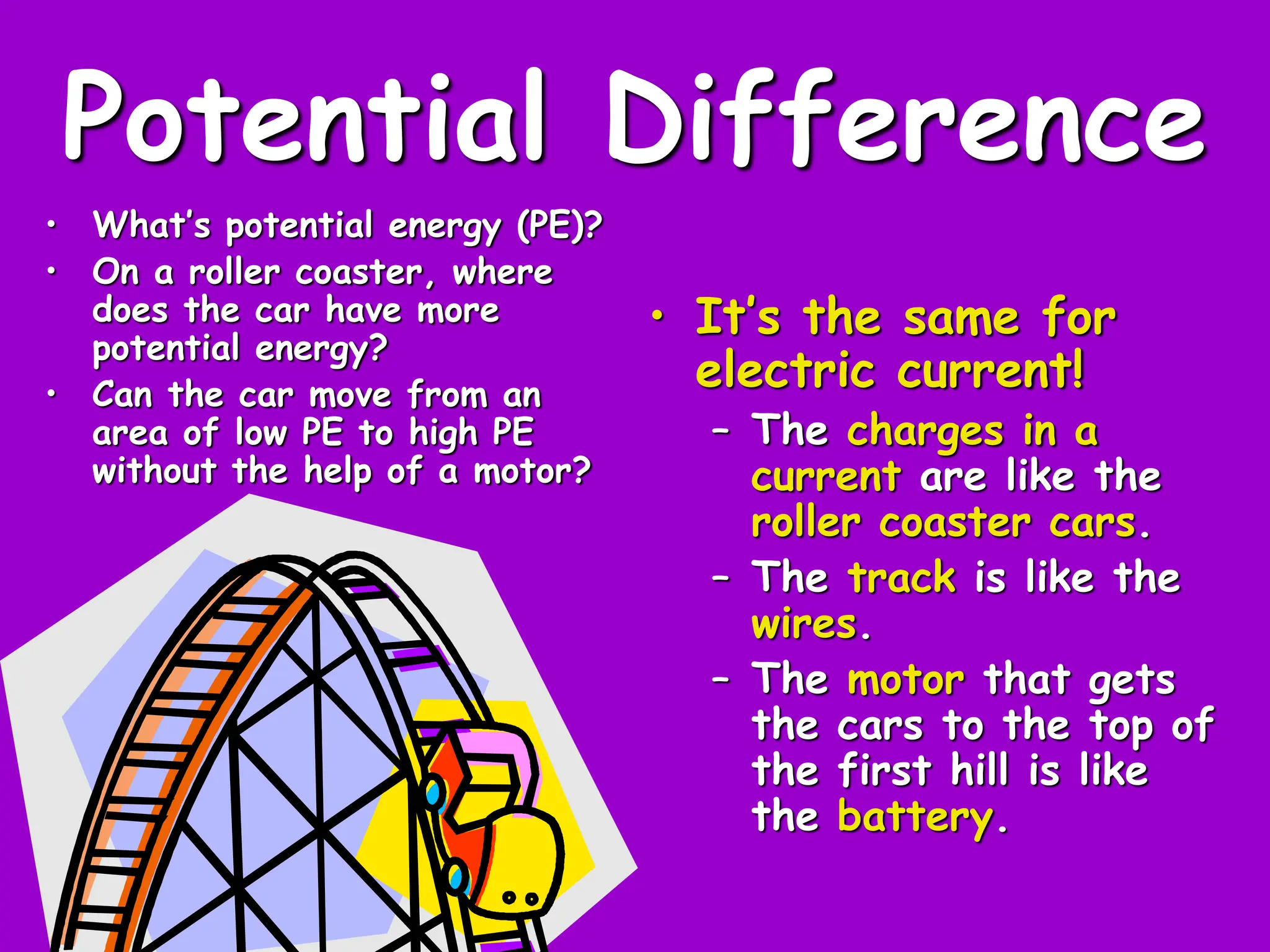 Potential Difference

• What's potential energy (PE)?
• On a roller coaster, where does the car have more potential energy?
• Can the car move from an area of low PE to high PE without the help of a motor?

• It's the same for electric current!
– The charges in a current are like the roller coaster cars.
– The track is like the wires.
– The motor that gets the cars to the top of the first hill is like the battery.